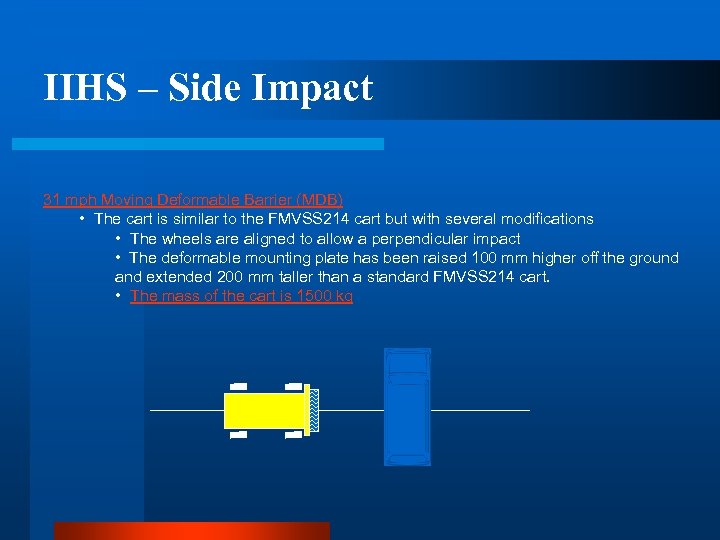 IIHS – Side Impact

31 mph Moving Deformable Barrier (MDB)

• The cart is similar to the FMVSS214 cart but with several modifications

• The wheels are aligned to allow a perpendicular impact

• The deformable mounting plate has been raised 100 mm higher off the ground and extended 200 mm taller than a standard FMVSS214 cart.

• The mass of the cart is 1500 kg